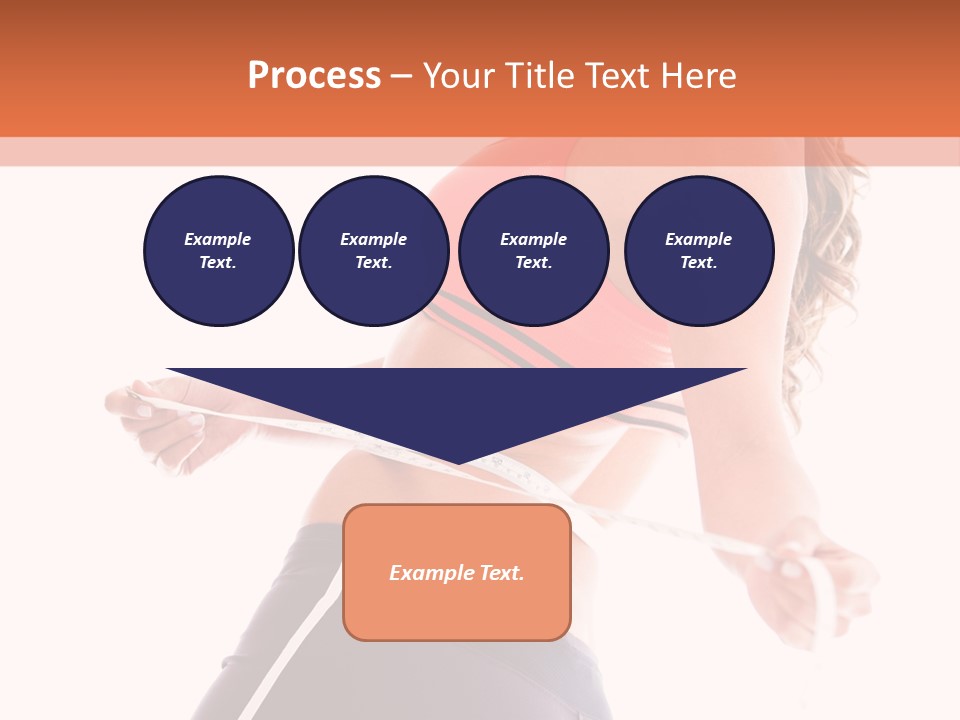 Process – Your Title Text Here

Example Text.

Example Text.

Example Text.

Example Text.

Example Text.